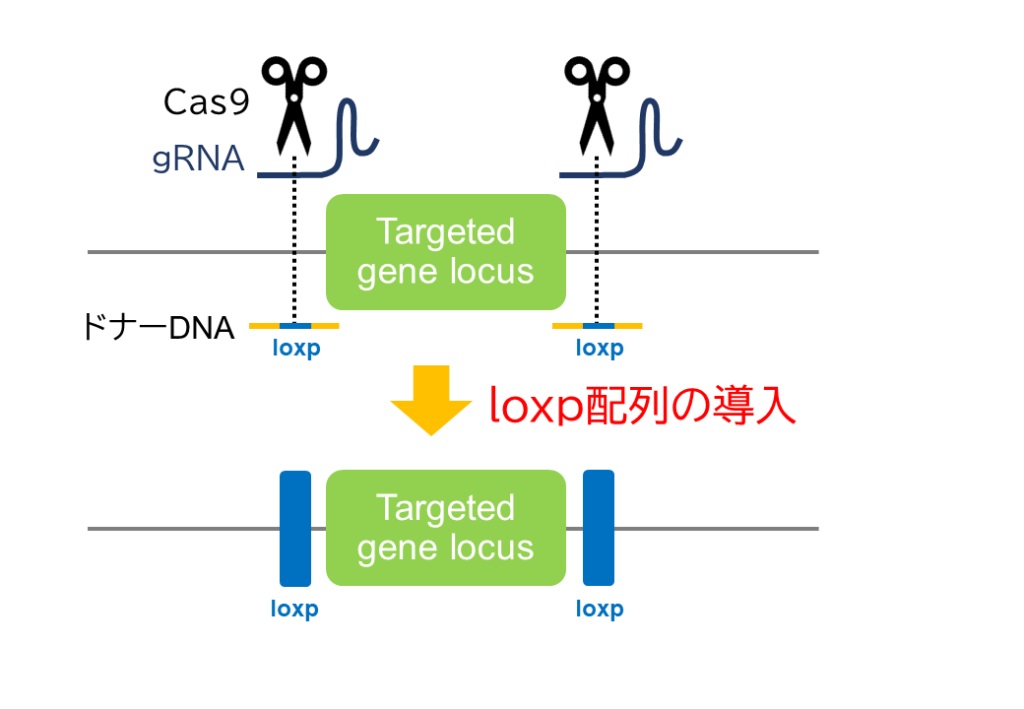 Cas9
gRNA

Targeted gene locus

ドナーDNA
loxp
loxp

loxp配列の導入

Targeted gene locus

loxp
loxp